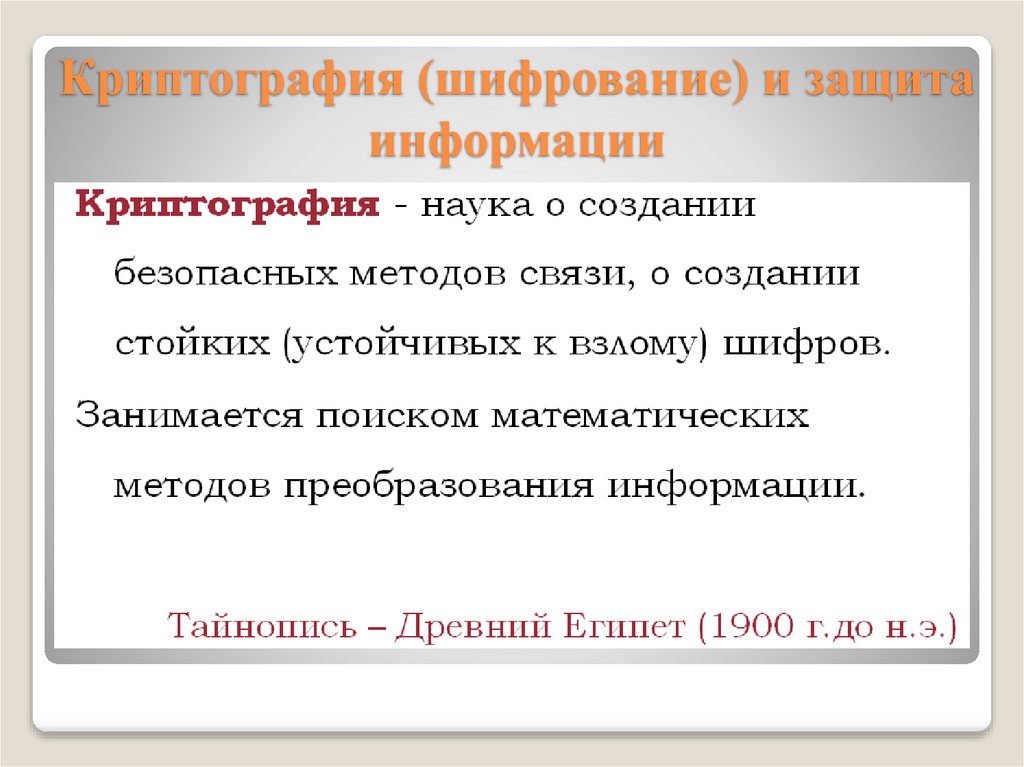 Криптография (шифрование) и защита информации

Криптография - наука о создании безопасных методов связи, о создании стойких (устойчивых к взлому) шифров.

Занимается поиском математических методов преобразования информации.

Тайнопись – Древний Египет (1900 г.до н.э.)